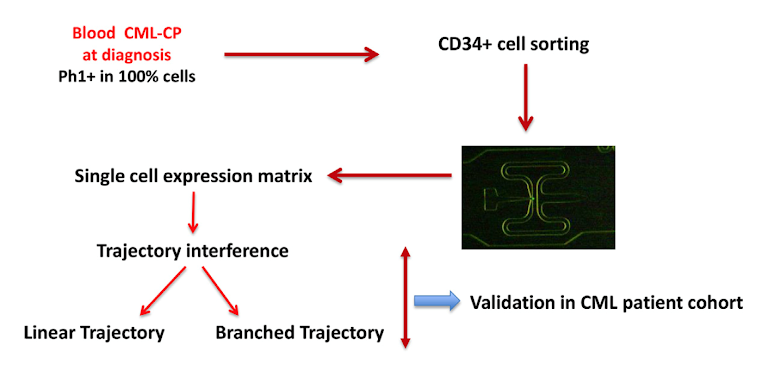 Blood CML-CP
at diagnosis
Ph1+ in 100% cells

CD34+ cell sorting

Single cell expression matrix

Trajectory interference

Linear Trajectory

Branched Trajectory

Validation in CML patient cohort